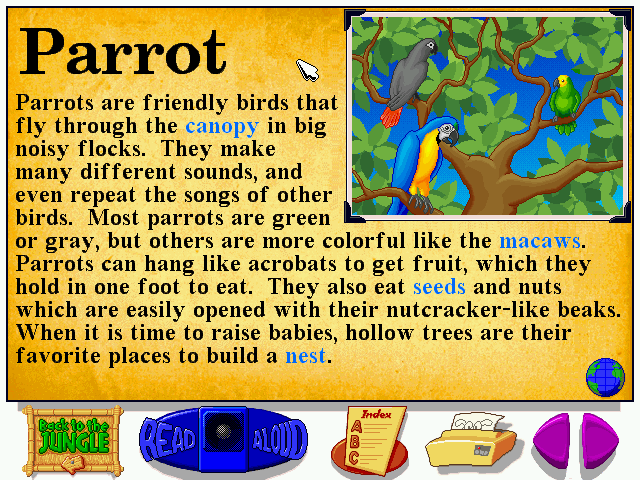 Parrot

Parrots are friendly birds that fly through the canopy in big noisy flocks. They make many different sounds, and even repeat the songs of other birds. Most parrots are green or gray, but others are more colorful like the macaws. Parrots can hang like acrobats to get fruit, which they hold in one foot to eat. They also eat seeds and nuts which are easily opened with their nutcracker-like beaks. When it is time to raise babies, hollow trees are their favorite places to build a nest.

Back to the JUNGLE

READ ALOUD

Index
A
B
C